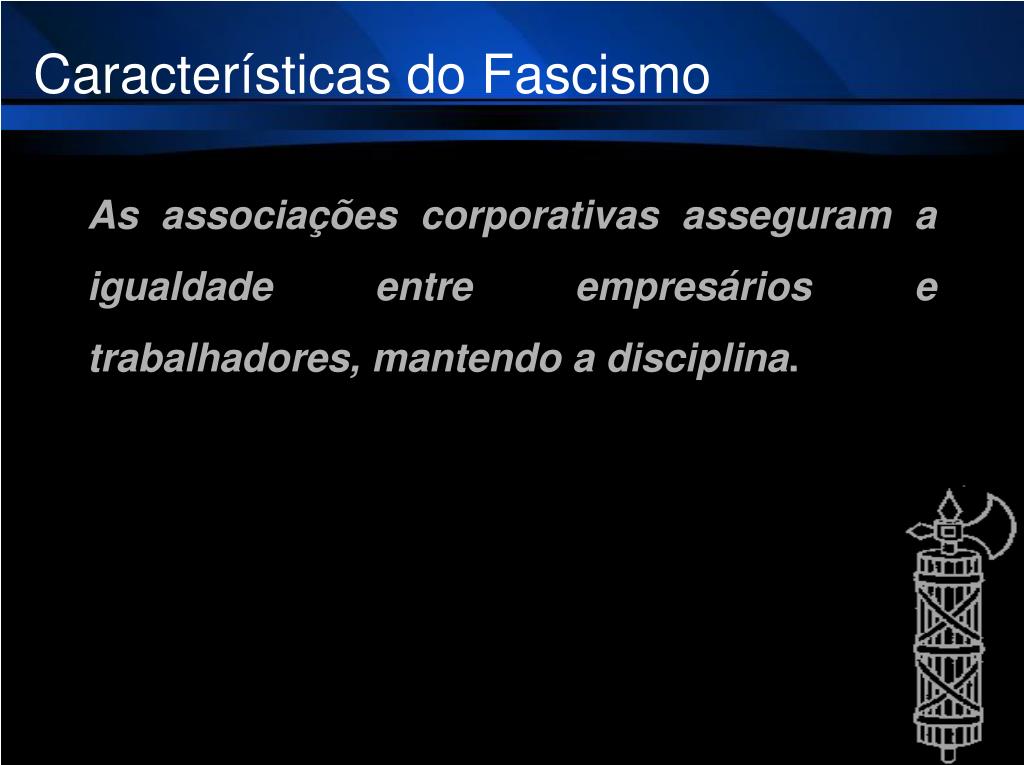 Características do Fascismo

As associações corporativas asseguram a igualdade entre empresários e trabalhadores, mantendo a disciplina.